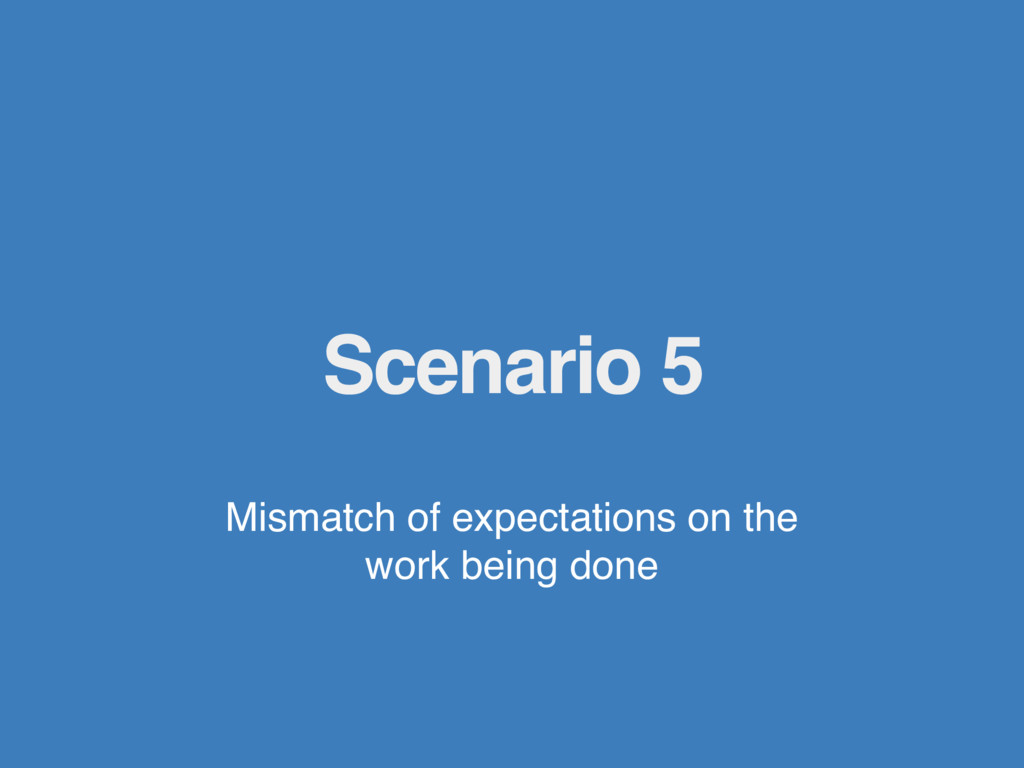 Scenario 5

Mismatch of expectations on the work being done